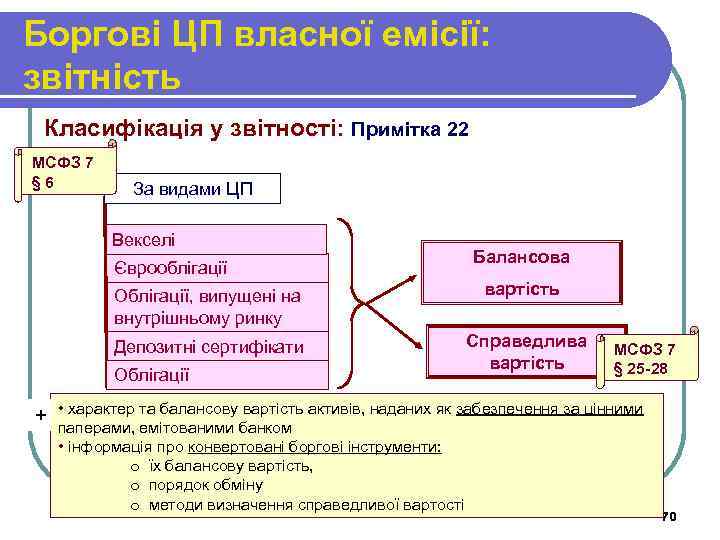 Боргові ЦП власної емісії: звітність

Класифікація у звітності: Примітка 22

МСФЗ 7
§ 6

За видами ЦП

Векселі

Єврооблігації

Облігації, випущені на внутрішньому ринку

Депозитні сертифікати

Облігації

Балансова вартість

Справедлива вартість

МСФЗ 7
§ 25-28

+

• характер та балансову вартість активів, наданих як забезпечення за цінними паперами, емітованими банком
• інформація про конвертовані боргові інструменти:
o їх балансову вартість,
o порядок обміну
o методи визначення справедливої вартості

70